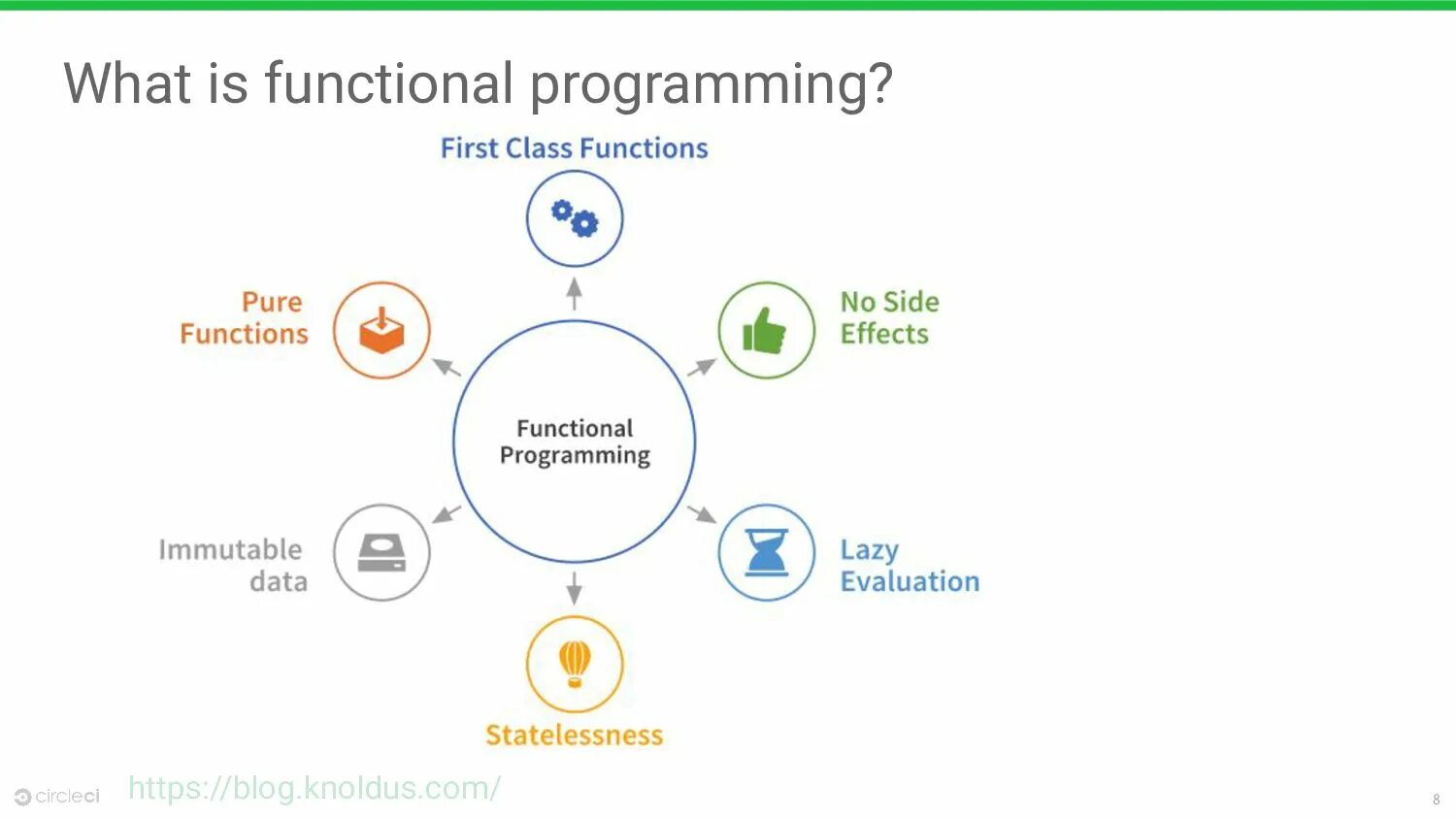 What is functional programming?

First Class Functions

Pure Functions

No Side Effects

Functional Programming

Immutable data

Lazy Evaluation

Statelessness

circleci

https://blog.knoldus.com/

8